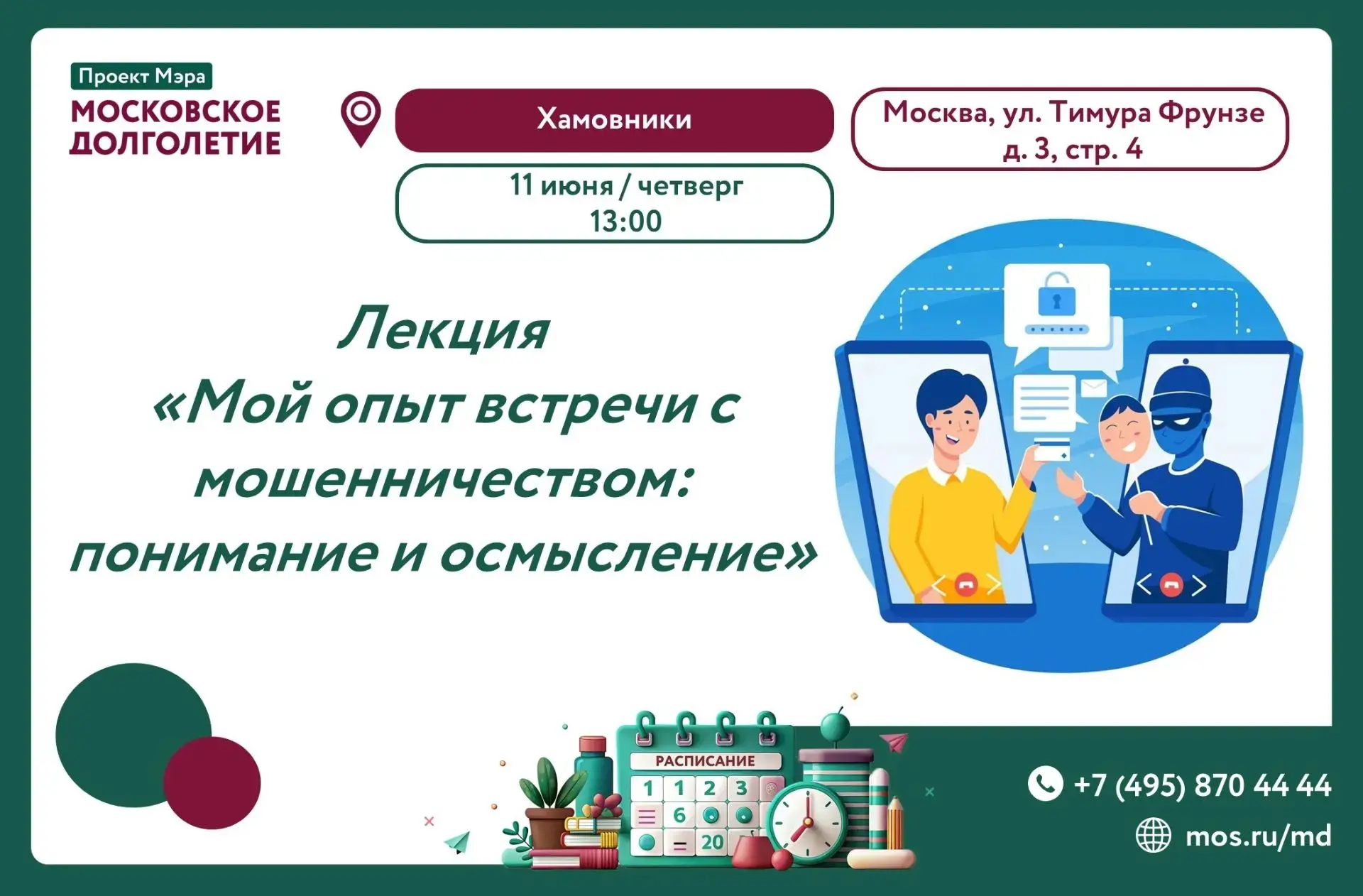 Проект Мэра
МОСКОВСКОЕ ДОЛГОЛЕТИЕ

Хамовники

11 июня / четверг
13:00

Москва, ул. Тимура Фрунзе д. 3, стр. 4

Лекция
«Мой опыт встречи с мошенничеством: понимание и осмысление»

РАСПИСАНИЕ
1 1 2 3
6
20

+7 (495) 870 44 44
mos.ru/md